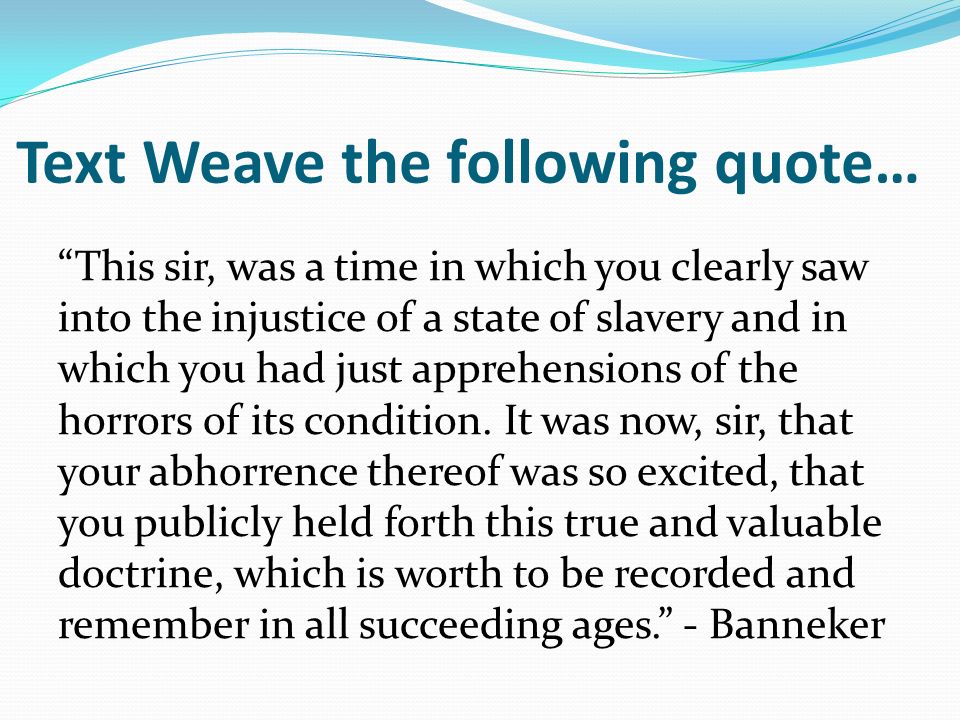 Text Weave the following quote…

“This sir, was a time in which you clearly saw into the injustice of a state of slavery and in which you had just apprehensions of the horrors of its condition. It was now, sir, that your abhorrence thereof was so excited, that you publicly held forth this true and valuable doctrine, which is worth to be recorded and remember in all succeeding ages.” - Banneker